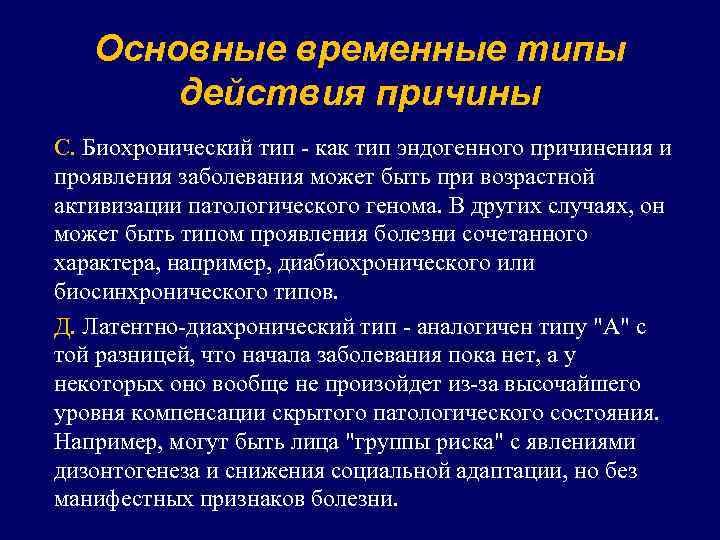 Основные временные типы действия причины

С. Биохронический тип - как тип эндогенного причинения и проявления заболевания может быть при возрастной активизации патологического генома. В других случаях, он может быть типом проявления болезни сочетанного характера, например, диабиохронического или биосинхронического типов.

Д. Латентно-диахронический тип - аналогичен типу "А" с той разницей, что начала заболевания пока нет, а у некоторых оно вообще не произойдет из-за высочайшего уровня компенсации скрытого патологического состояния. Например, могут быть лица "группы риска" с явлениями дизонтогенеза и снижения социальной адаптации, но без манифестных признаков болезни.